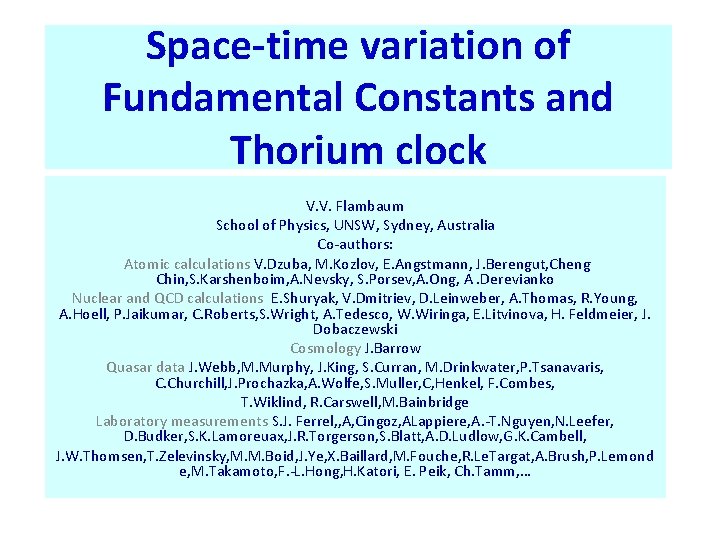 Space-time variation of Fundamental Constants and Thorium clock

V.V. Flambaum
School of Physics, UNSW, Sydney, Australia
Co-authors:
Atomic calculations V.Dzuba, M.Kozlov, E.Angstmann, J.Berengut,Cheng Chin,S.Karshenboim,A.Nevsky, S.Porsev,A.Ong, A.Derevianko
Nuclear and QCD calculations E.Shuryak, V.Dmitriev, D.Leinweber, A.Thomas, R.Young, A.Hoell, P.Jaikumar, C.Roberts,S.Wright, A.Tedesco, W.Wiringa, E.Litvinova, H. Feldmeier, J. Dobaczewski
Cosmology J.Barrow
Quasar data J.Webb,M.Murphy, J.King, S.Curran, M.Drinkwater,P.Tsanavaris, C.Churchill,J.Prochazka,A.Wolfe,S.Muller,C,Henkel, F.Combes, T.Wiklind, R.Carswell,M.Bainbridge
Laboratory measurements S.J. Ferrel,,A,Cingoz,ALappiere,A.-T.Nguyen,N.Leefer, D.Budker,S.K.Lamoreuax,J.R.Torgerson,S.Blatt,A.D.Ludlow,G.K.Cambell, J.W.Thomsen,T.Zelevinsky,M.M.Boid,J.Ye,X.Baillard,M.Fouche,R.LeTargat,A.Brush,P.Lemonde,M.Takamoto,F.-L.Hong,H.Katori, E. Peik, Ch.Tamm,…